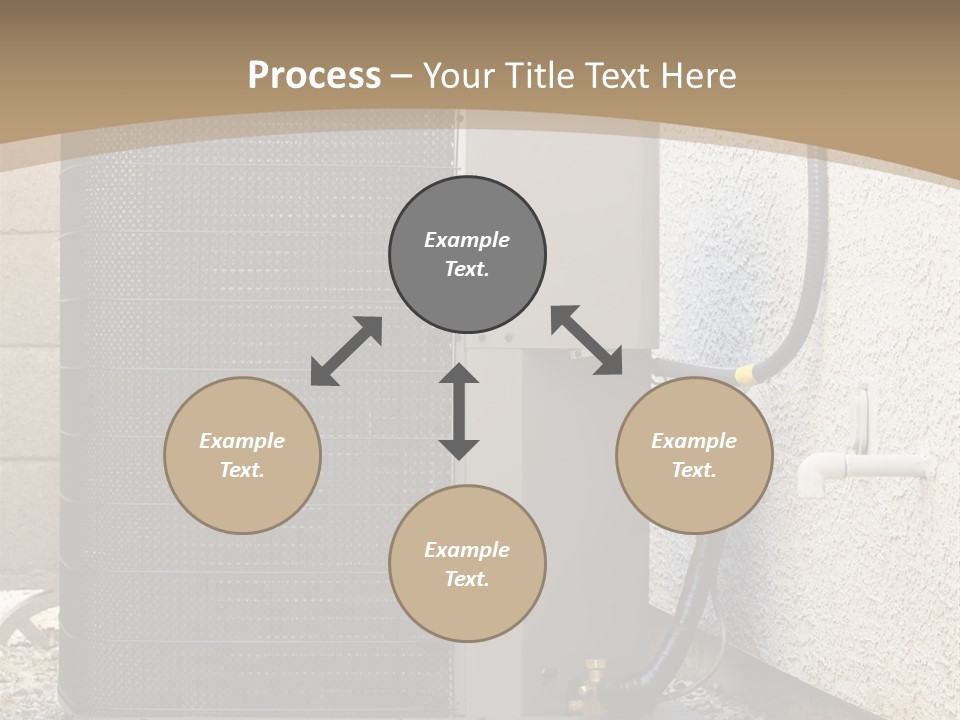 Process – Your Title Text Here

Example Text.

Example Text.

Example Text.

Example Text.